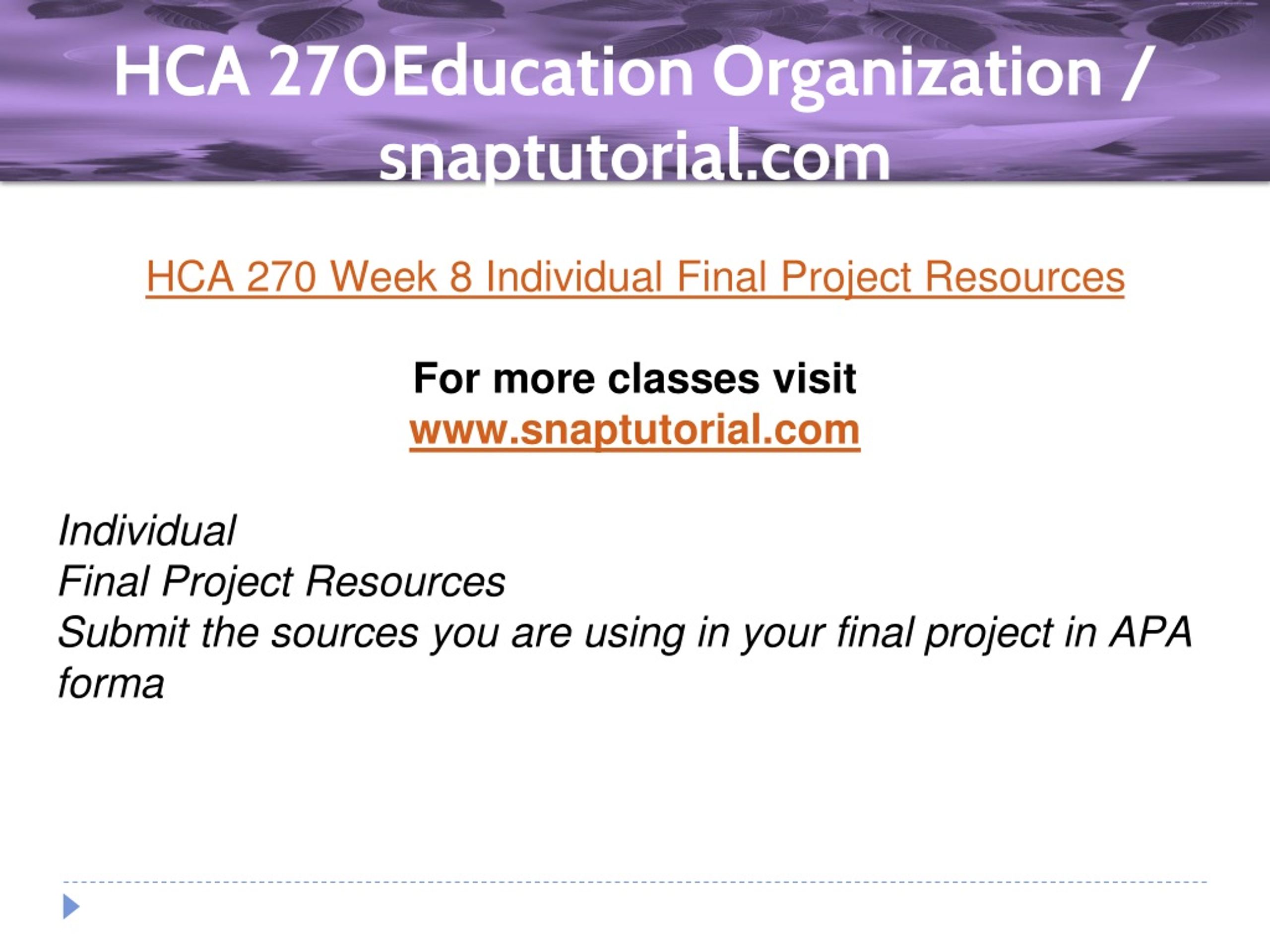 HCA 270Education Organization / snaptutorial.com

HCA 270 Week 8 Individual Final Project Resources

For more classes visit
www.snaptutorial.com

Individual
Final Project Resources
Submit the sources you are using in your final project in APA forma